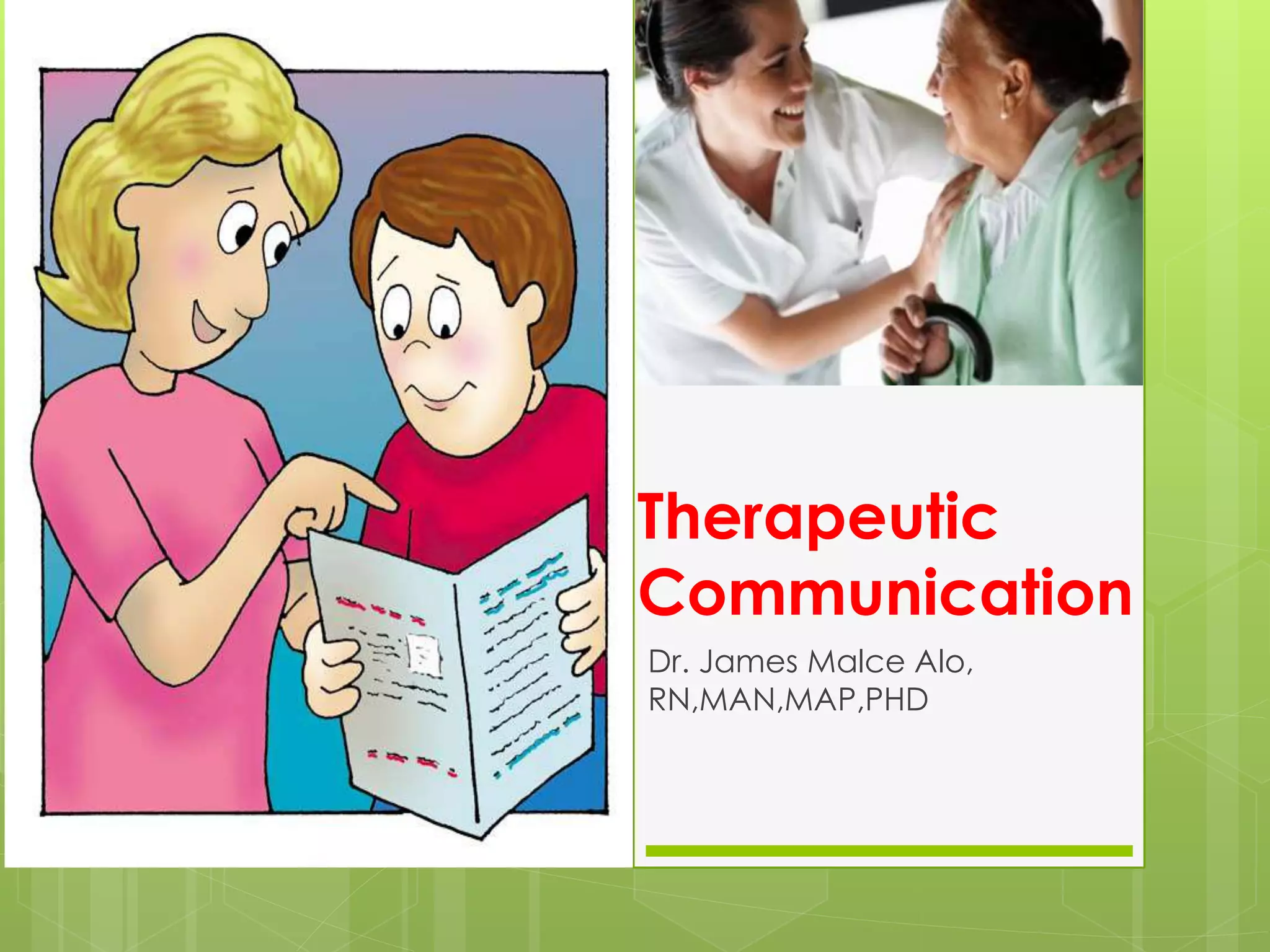 Therapeutic Communication

Dr. James Malce Alo, RN,MAN,MAP,PHD